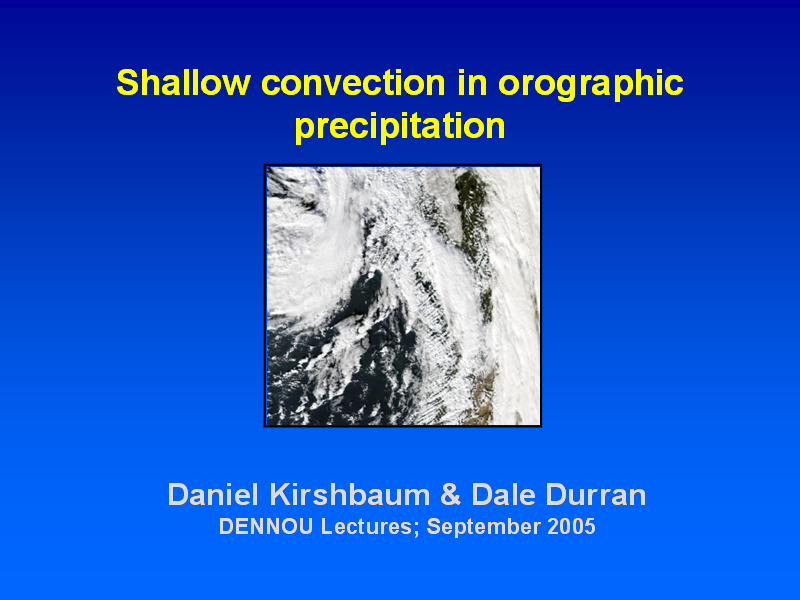 Shallow convection in orographic precipitation

Daniel Kirshbaum & Dale Durran
DENNOU Lectures; September 2005